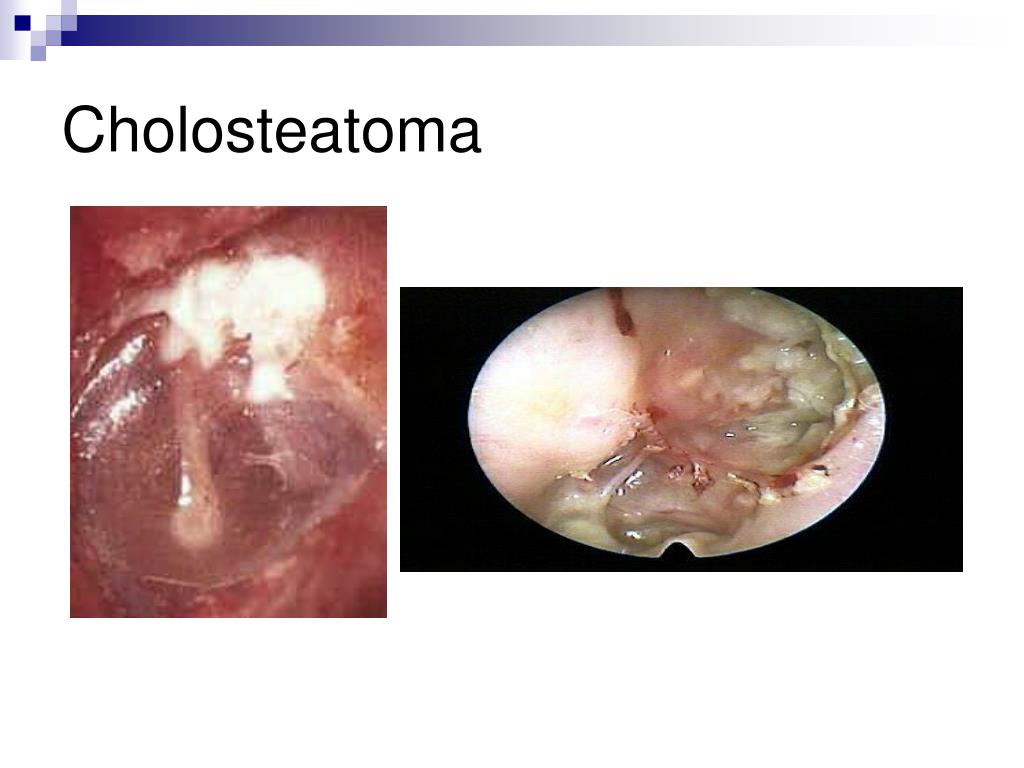 Cholosteatoma